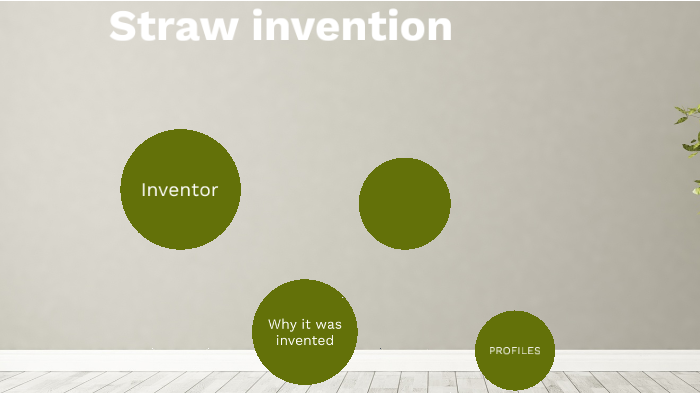 Straw invention

Inventor

Why it was invented

PROFILES